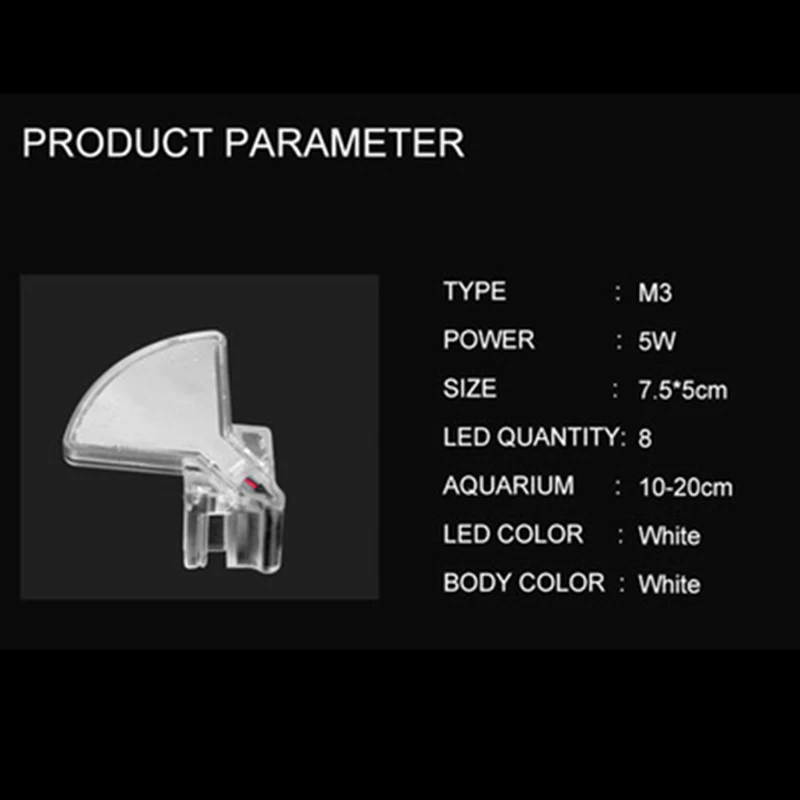 PRODUCT PARAMETER

TYPE : M3
POWER : 5W
SIZE : 7.5*5cm
LED QUANTITY: 8
AQUARIUM : 10-20cm
LED COLOR : White
BODY COLOR : White